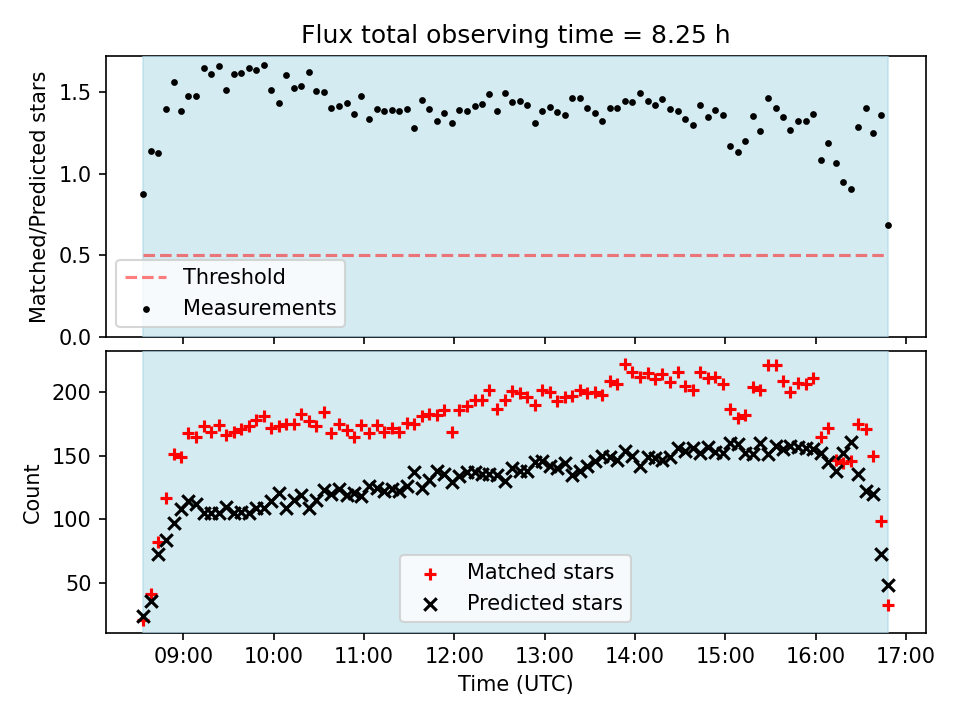 Flux total observing time = 8.25 h

Matched/Predicted stars

1.5
1.0
0.5
0.0

Threshold
Measurements

Count

200
150
100
50

Matched stars
Predicted stars

09:00
10:00
11:00
12:00
13:00
14:00
15:00
16:00
17:00

Time (UTC)